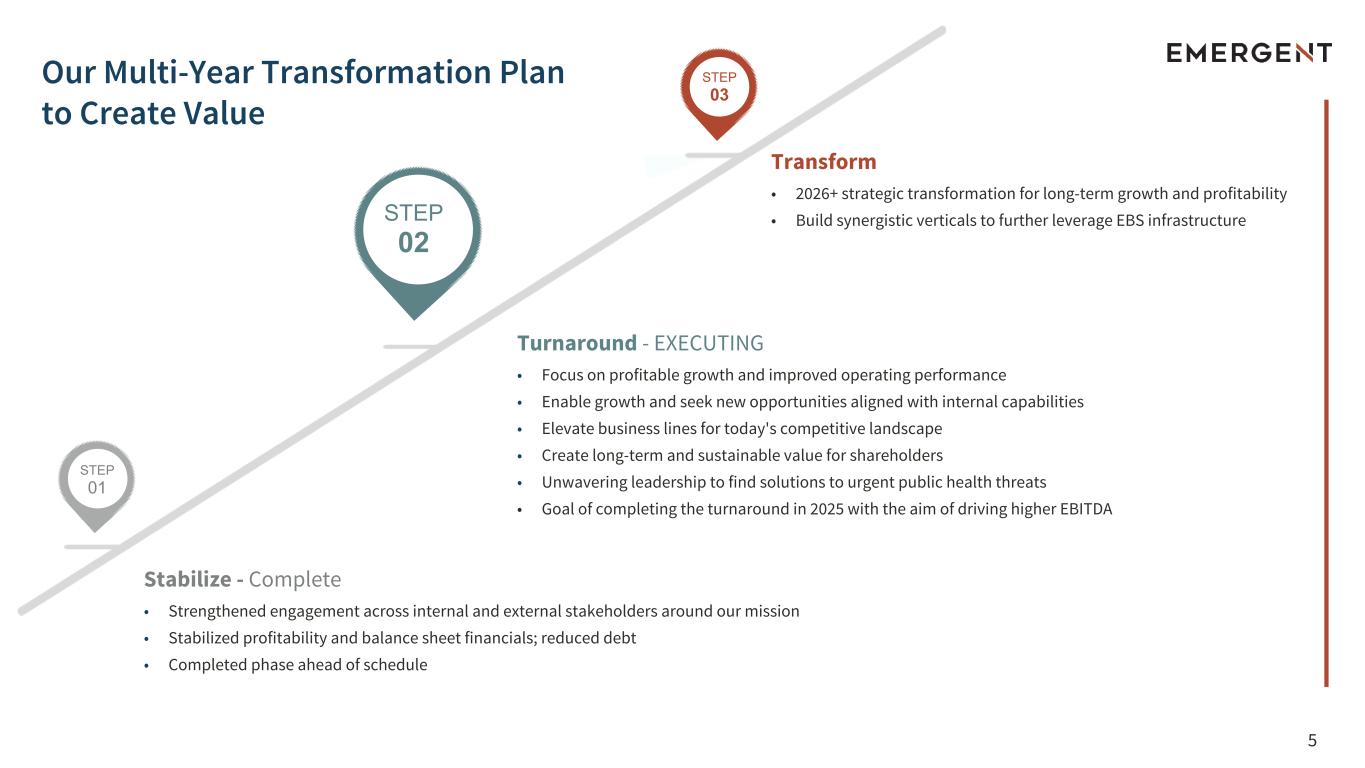 Our Multi-Year Transformation Plan to Create Value

EMERGENT

STEP
03

Transform
• 2026+ strategic transformation for long-term growth and profitability
• Build synergistic verticals to further leverage EBS infrastructure

STEP
02

Turnaround - EXECUTING
• Focus on profitable growth and improved operating performance
• Enable growth and seek new opportunities aligned with internal capabilities
• Elevate business lines for today's competitive landscape
• Create long-term and sustainable value for shareholders
• Unwavering leadership to find solutions to urgent public health threats
• Goal of completing the turnaround in 2025 with the aim of driving higher EBITDA

STEP
01

Stabilize - Complete
• Strengthened engagement across internal and external stakeholders around our mission
• Stabilized profitability and balance sheet financials; reduced debt
• Completed phase ahead of schedule

5